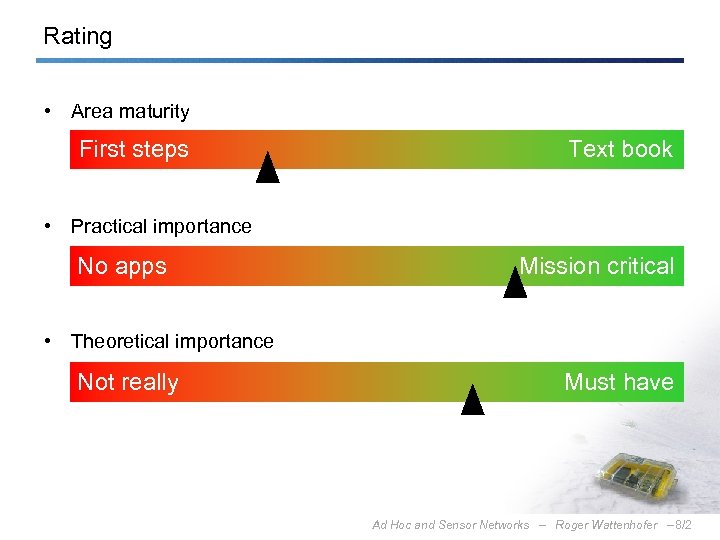 Rating

• Area maturity

First steps Text book

• Practical importance

No apps Mission critical

• Theoretical importance

Not really Must have

Ad Hoc and Sensor Networks – Roger Wattenhofer –8/2